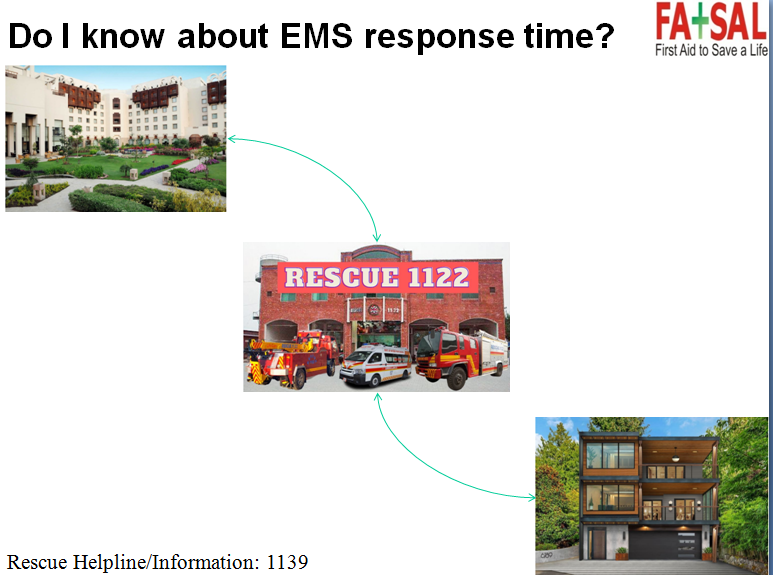 Do I know about EMS response time?

FA+SAL
First Aid to Save a Life

RESCUE 1122

Rescue Helpline/Information: 1139